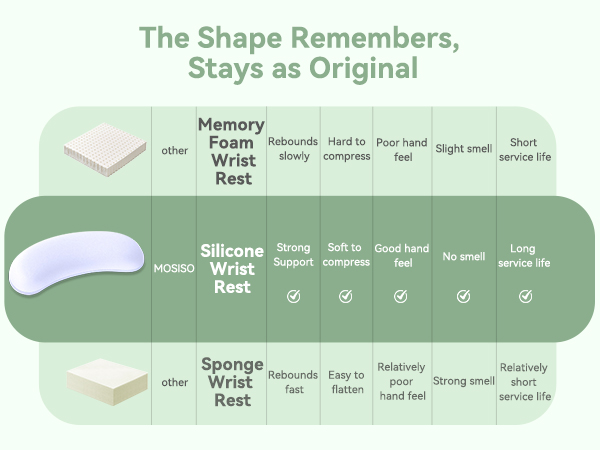 The Shape Remembers, Stays as Original

| | | | | | | | |
|---|---|---|---|---|---|---|---|
| | other | Memory Foam Wrist Rest | Rebounds slowly | Hard to compress | Poor hand feel | Slight smell | Short service life |
| | MOSISO | Silicone Wrist Rest | Strong Support | Soft to compress | Good hand feel | No smell | Long service life |
| | other | Sponge Wrist Rest | Rebounds fast | Easy to flatten | Relatively poor hand feel | Strong smell | Relatively short service life |